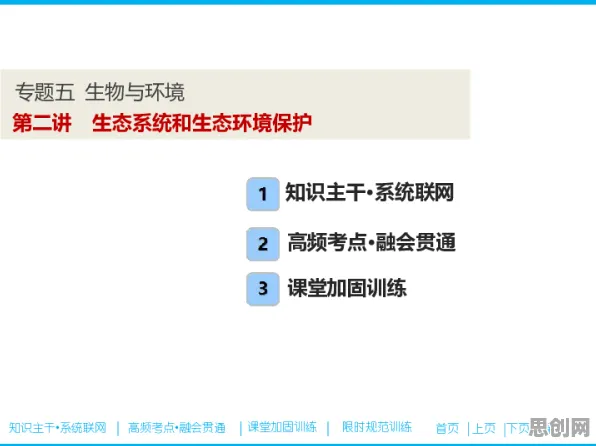 专题五 生物与环境

第二讲 生态系统和生态环境保护

1 知识主干•系统联网

2 高频考点•融会贯通

3 课堂加固训练

知识主干•系统联网 | 高频考点•融会贯通 | 课堂加固训练 | 限时规范训练 首页 | 上页 | 下页

思创网